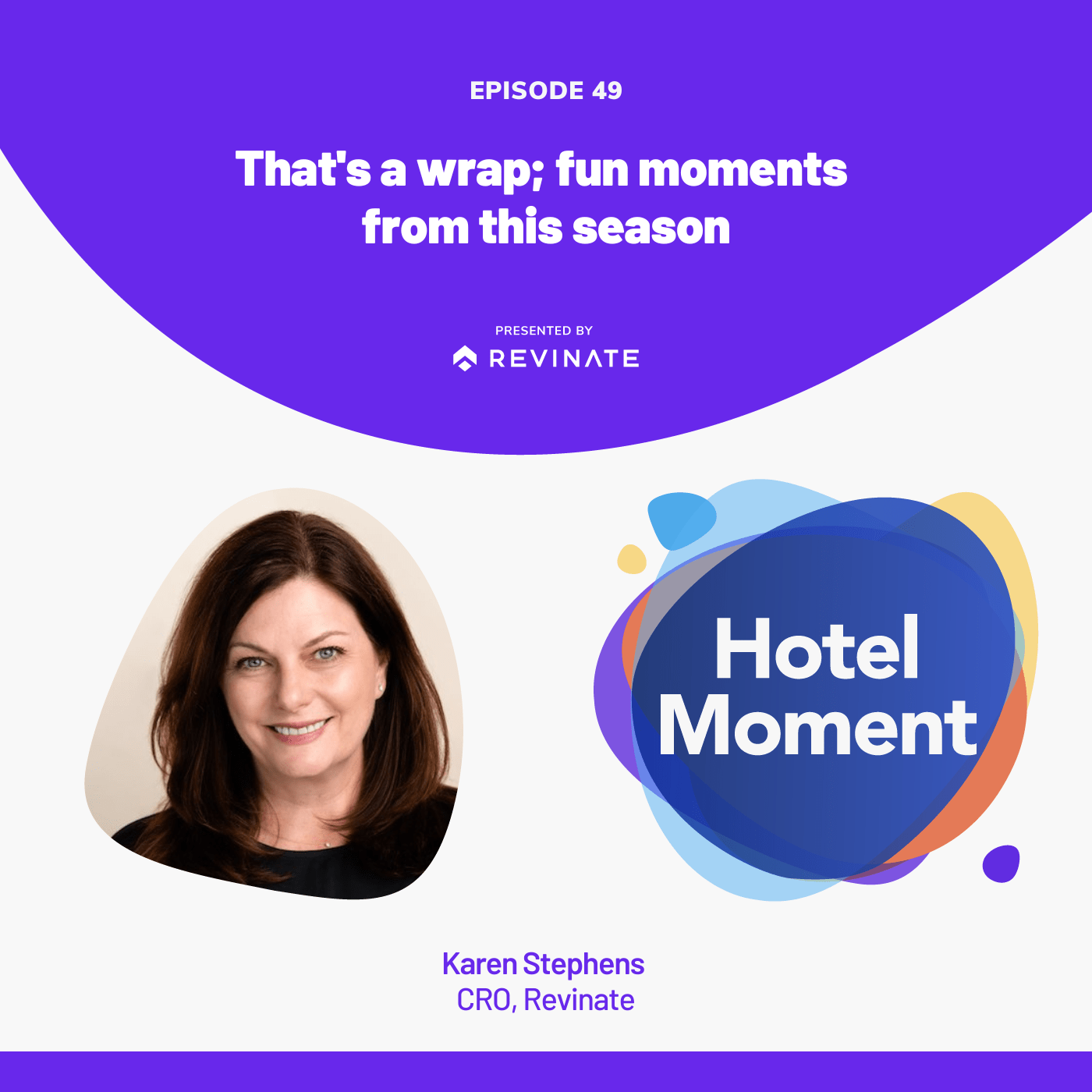 EPISODE 49

That's a wrap; fun moments from this season

PRESENTED BY
REVINATE

Hotel Moment

Karen Stephens
CRO, Revinate